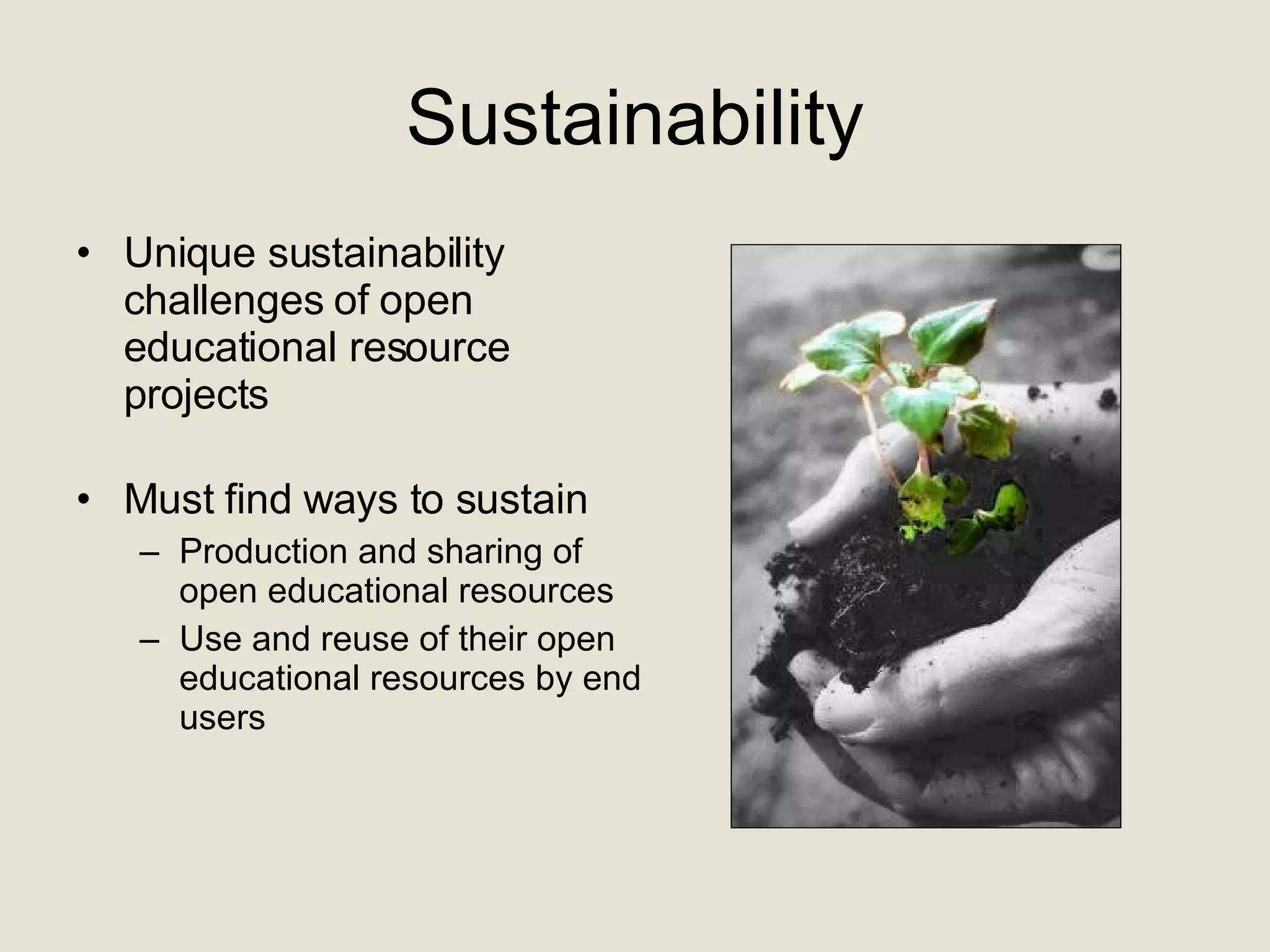 Sustainability

• Unique sustainability challenges of open educational resource projects

• Must find ways to sustain
– Production and sharing of open educational resources
– Use and reuse of their open educational resources by end users